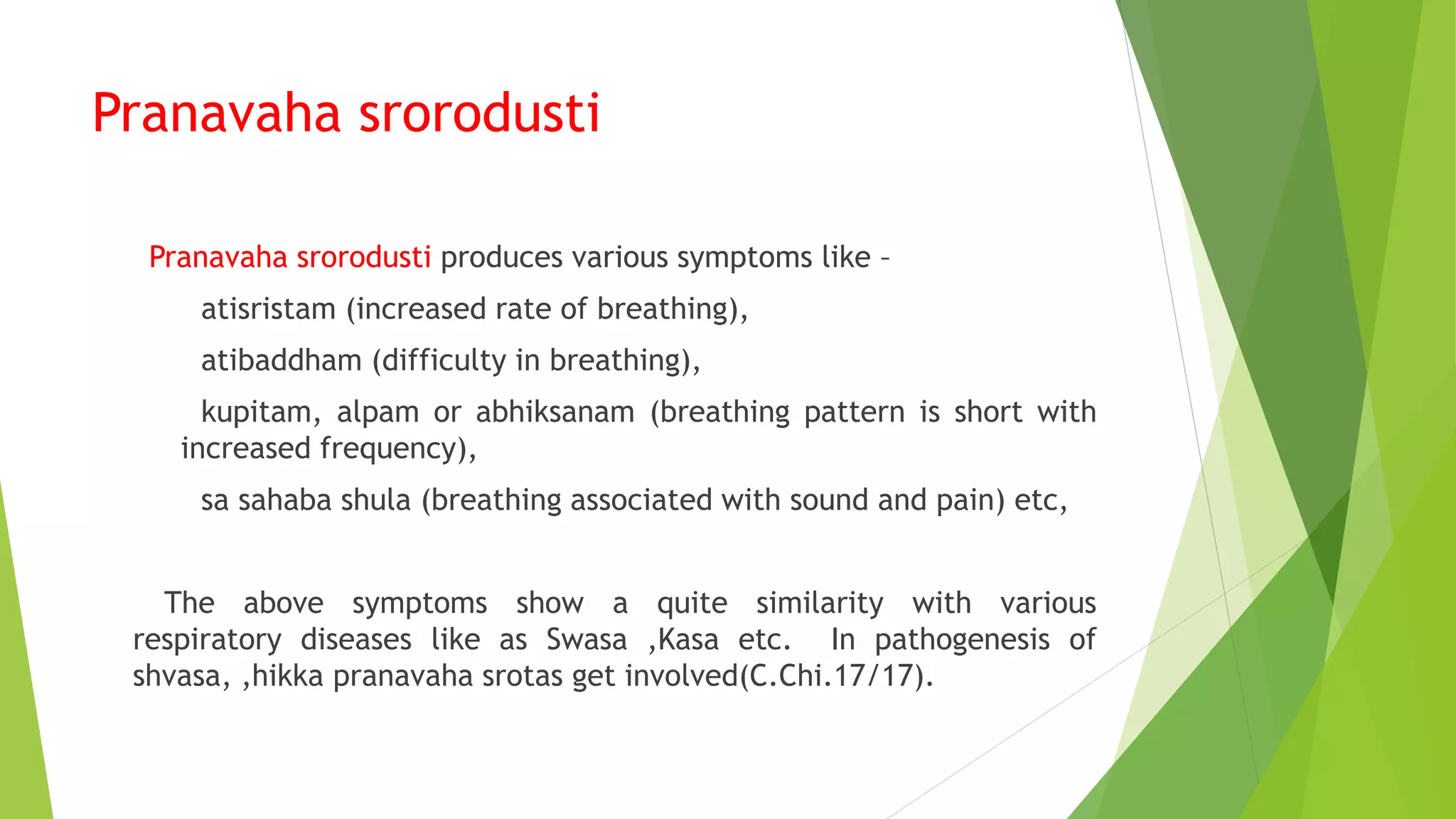 Pranavaha srorodusti

Pranavaha srorodusti produces various symptoms like –

atisristam (increased rate of breathing),

atibaddham (difficulty in breathing),

kupitam, alpam or abhiksanam (breathing pattern is short with increased frequency),

sa sahaba shula (breathing associated with sound and pain) etc,

The above symptoms show a quite similarity with various respiratory diseases like as Swasa ,Kasa etc. In pathogenesis of shvasa, ,hikka pranavaha srotas get involved(C.Chi.17/17).